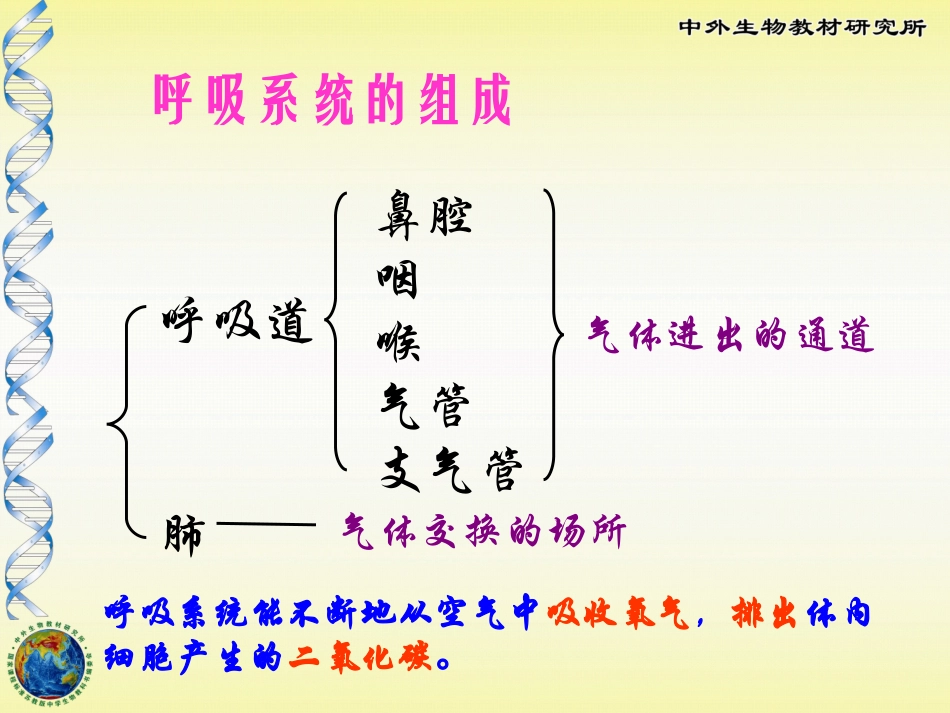 中外生物教材研究所

呼吸系统的组成

呼吸道
鼻腔
咽
喉
气管
支气管
气体进出的通道

肺 —— 气体交换的场所

呼吸系统能不断地从空气中吸收氧气，排出体内细胞产生的二氧化碳。